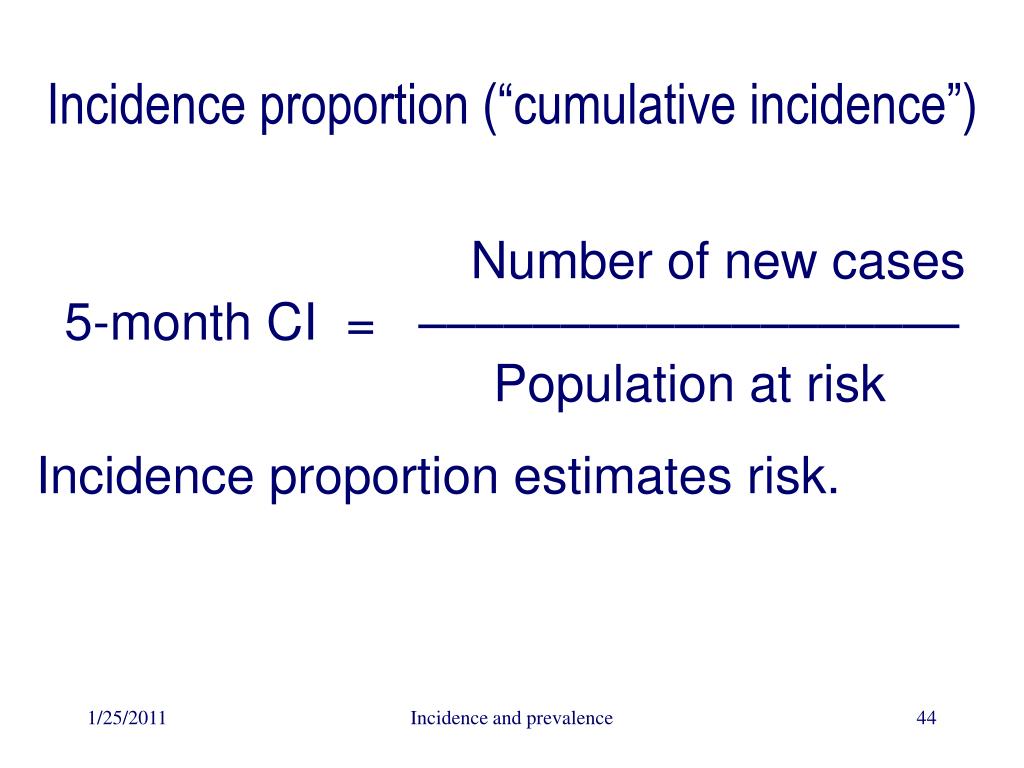 Incidence proportion (“cumulative incidence”)

$\text{5-month CI} = \frac{\text{Number of new cases}}{\text{Population at risk}}$

Incidence proportion estimates risk.

1/25/2011

Incidence and prevalence

44